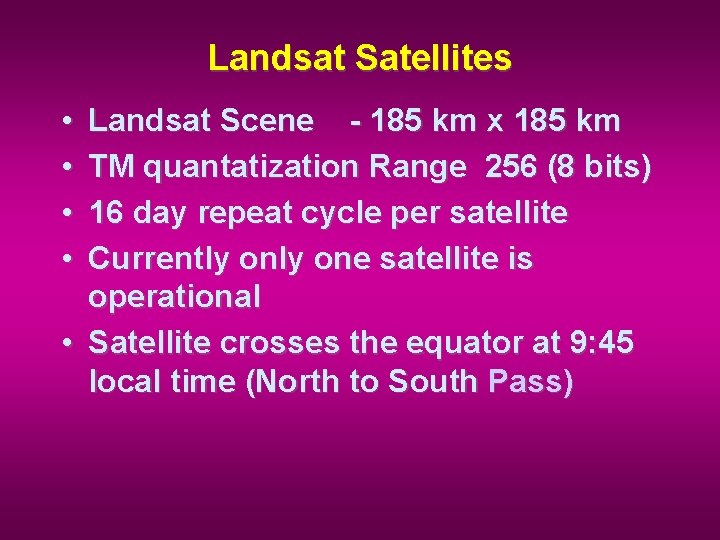 Landsat Satellites

• Landsat Scene - 185 km x 185 km
• TM quantatization Range 256 (8 bits)
• 16 day repeat cycle per satellite
• Currently only one satellite is operational
• Satellite crosses the equator at 9:45 local time (North to South Pass)